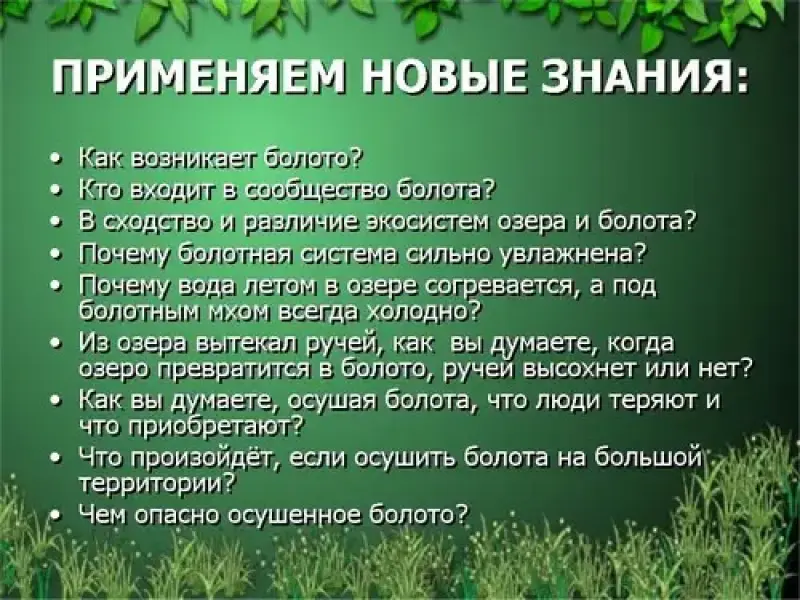 ПРИМЕНЯЕМ НОВЫЕ ЗНАНИЯ:

• Как возникает болото?
• Кто входит в сообщество болота?
• В сходство и различие экосистем озера и болота?
• Почему болотная система сильно увлажнена?
• Почему вода летом в озере согревается, а под болотным мхом всегда холодно?
• Из озера вытекал ручей, как вы думаете, когда озеро превратится в болото, ручей высохнет или нет?
• Как вы думаете, осушая болота, что люди теряют и что приобретают?
• Что произойдёт, если осушить болота на большой территории?
• Чем опасно осушенное болото?